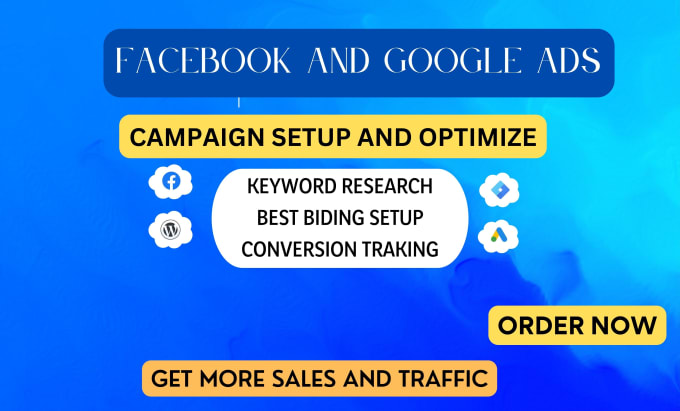 FACEBOOK AND GOOGLE ADS

CAMPAIGN SETUP AND OPTIMIZE

KEYWORD RESEARCH
BEST BIDING SETUP
CONVERSION TRAKING

ORDER NOW

GET MORE SALES AND TRAFFIC